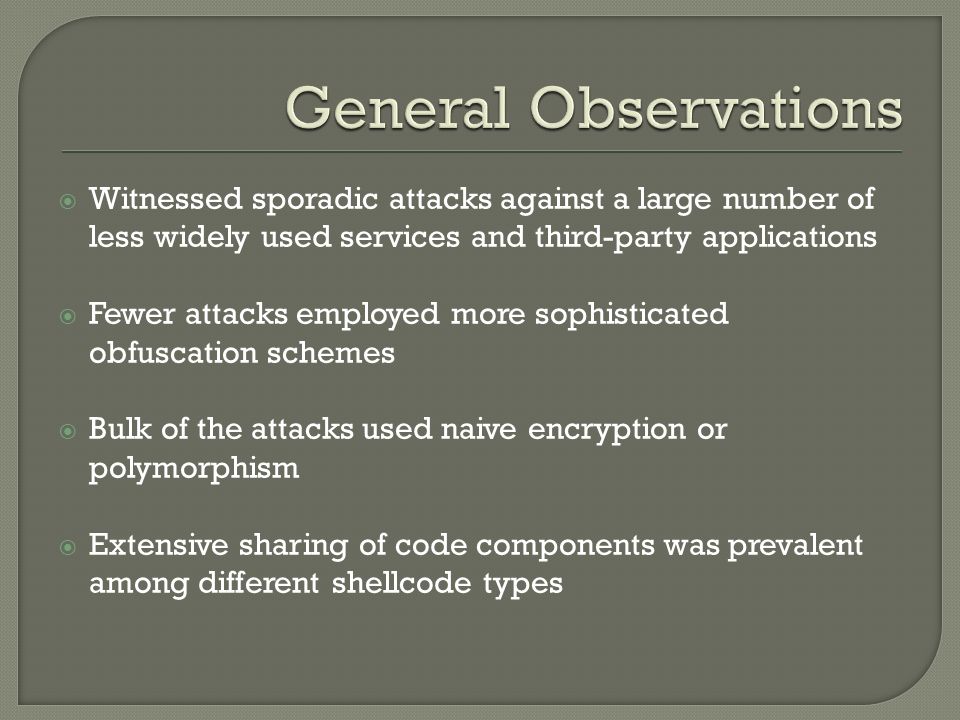 General Observations

Witnessed sporadic attacks against a large number of less widely used services and third-party applications

Fewer attacks employed more sophisticated obfuscation schemes

Bulk of the attacks used naive encryption or polymorphism

Extensive sharing of code components was prevalent among different shellcode types